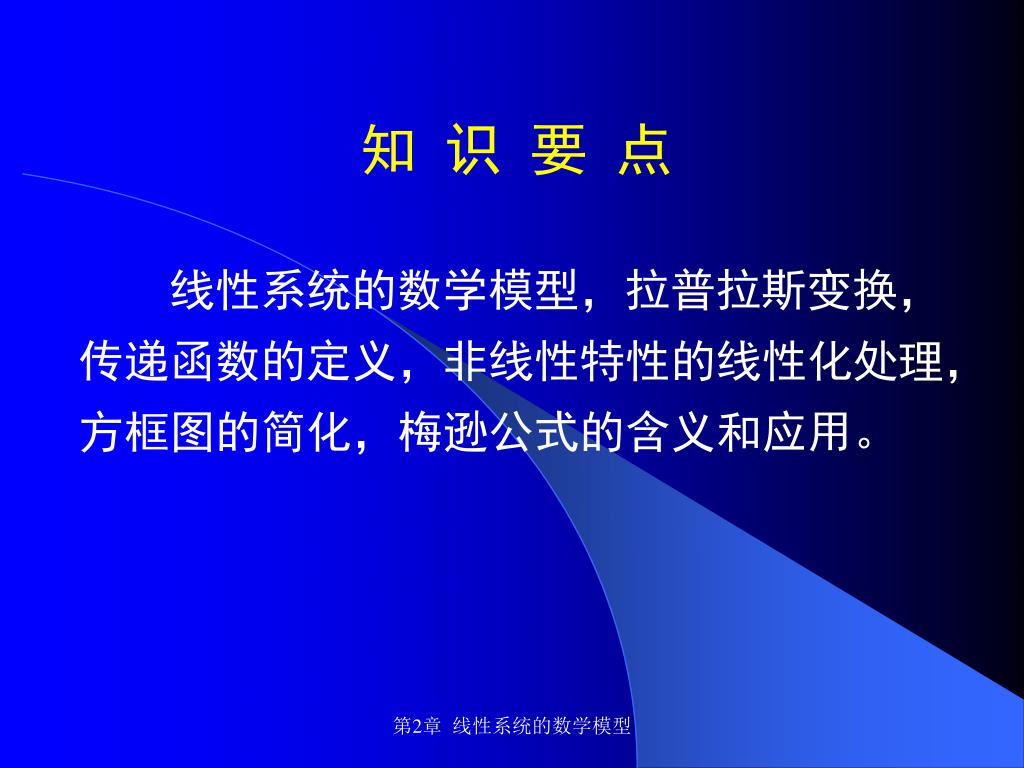 知 识 要 点

线性系统的数学模型，拉普拉斯变换，传递函数的定义，非线性特性的线性化处理，方框图的简化，梅逊公式的含义和应用。

第2章 线性系统的数学模型